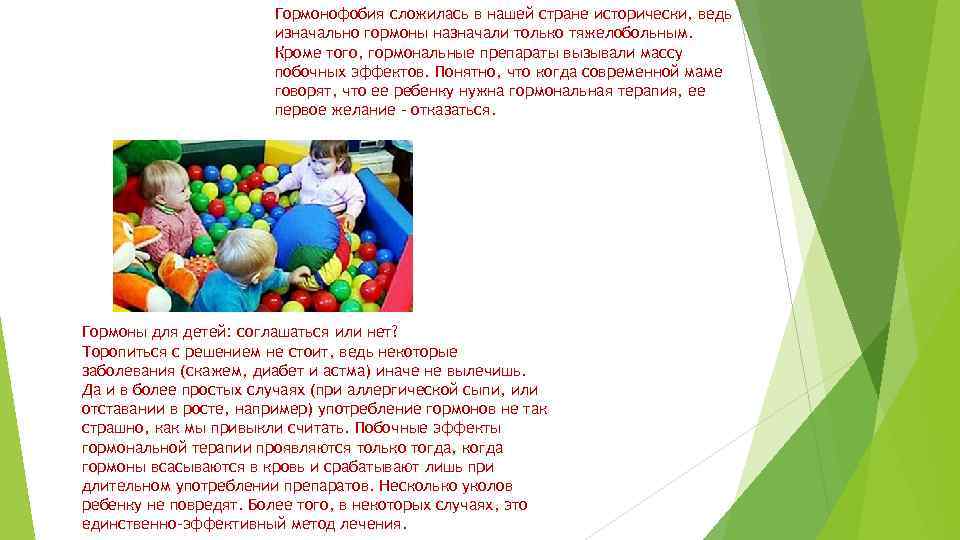 Гормонофобия сложилась в нашей стране исторически, ведь изначально гормоны назначали только тяжелобольным. Кроме того, гормональные препараты вызывали массу побочных эффектов. Понятно, что когда современной маме говорят, что ее ребенку нужна гормональная терапия, ее первое желание - отказаться.

Гормоны для детей: соглашаться или нет?
Торопиться с решением не стоит, ведь некоторые заболевания (скажем, диабет и астма) иначе не вылечишь. Да и в более простых случаях (при аллергической сыпи, или отставании в росте, например) употребление гормонов не так страшно, как мы привыкли считать. Побочные эффекты гормональной терапии проявляются только тогда, когда гормоны всасываются в кровь и срабатывают лишь при длительном употреблении препаратов. Несколько уколов ребенку не повредят. Более того, в некоторых случаях, это единственно-эффективный метод лечения.